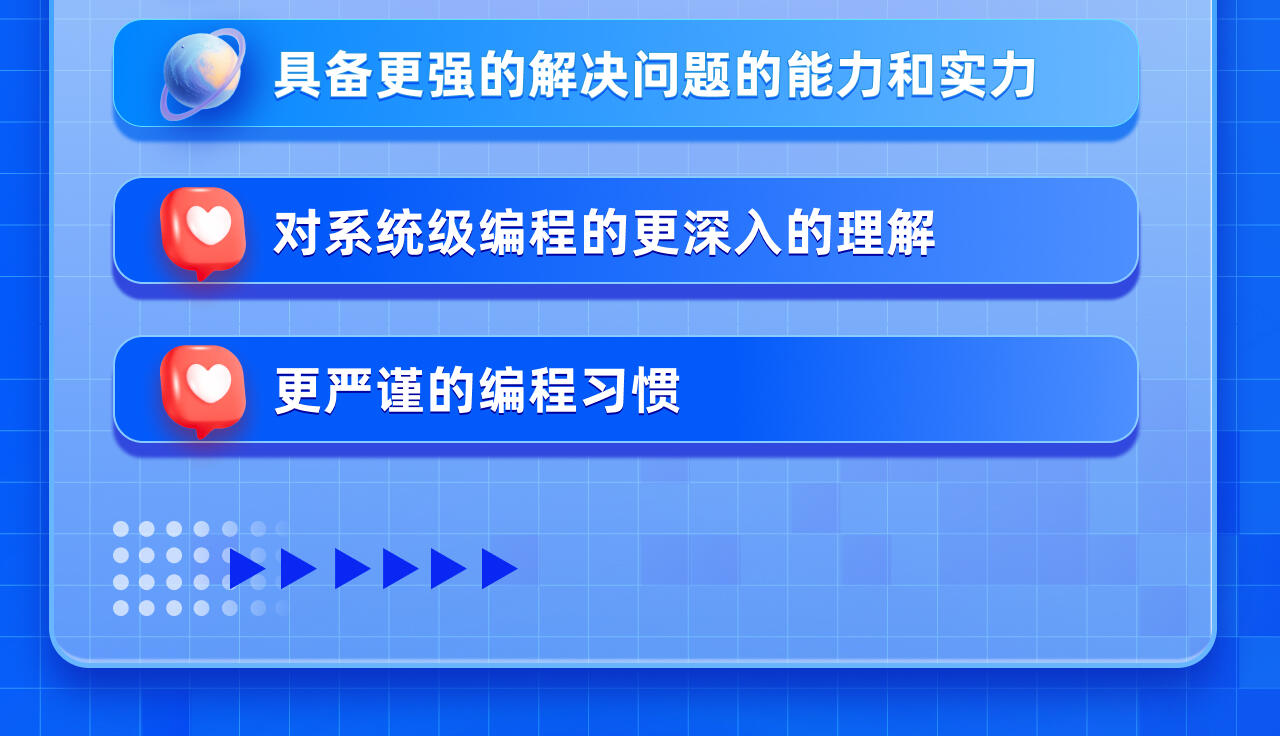 具备更强的解决问题的能力和实力

对系统级编程的更深入的理解

更严谨的编程习惯